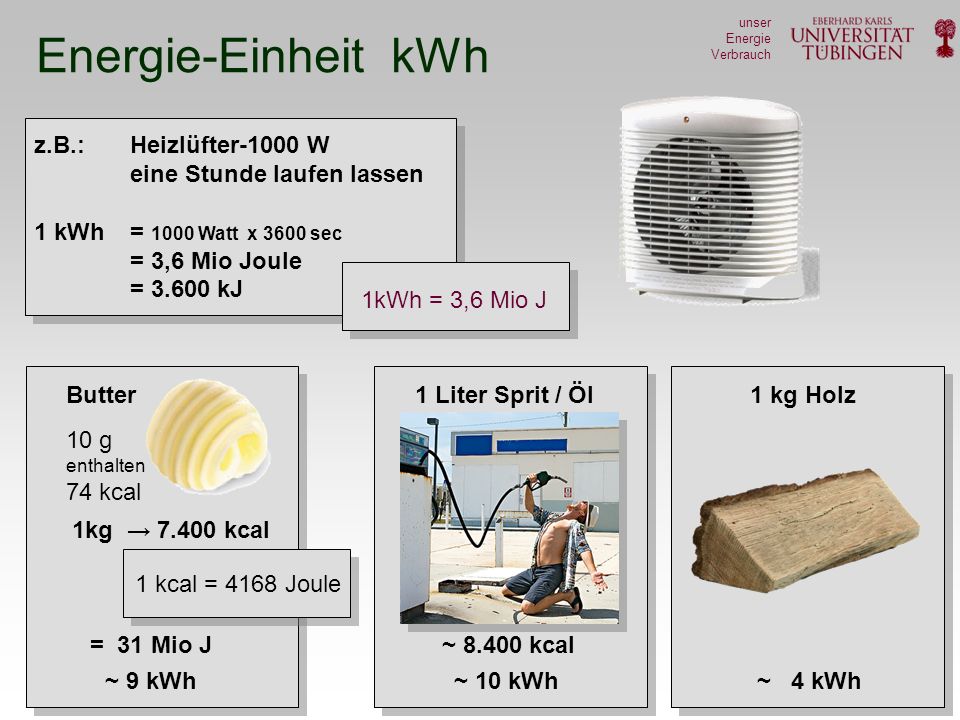 Energie-Einheit kWh

unser Energie Verbrauch

EBERHARD KARLS UNIVERSITÄT TÜBINGEN

z.B.: Heizlüfter-1000 W
eine Stunde laufen lassen

1 kWh = 1000 Watt x 3600 sec
= 3,6 Mio Joule
= 3.600 kJ

1kWh = 3,6 Mio J

Butter

10 g enthalten 74 kcal

1kg → 7.400 kcal

1 kcal = 4168 Joule

= 31 Mio J

~ 9 kWh

1 Liter Sprit / Öl

~ 8.400 kcal

~ 10 kWh

1 kg Holz

~ 4 kWh